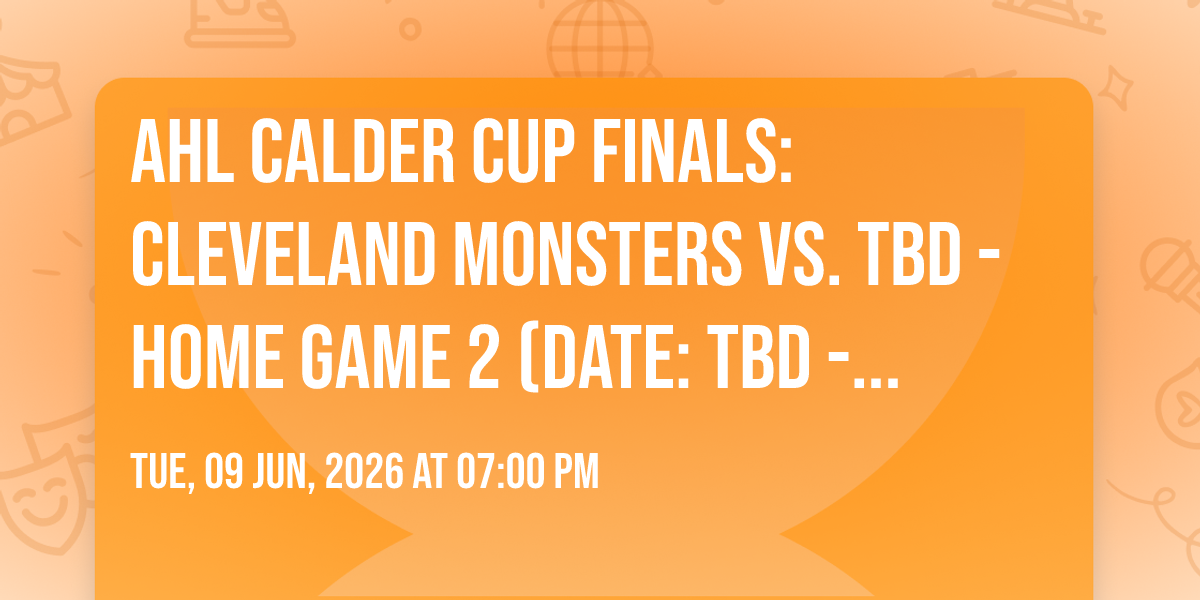 AHL CALDER CUP FINALS: CLEVELAND MONSTERS VS. TBD - HOME GAME 2 (DATE: TBD -...

TUE, 09 JUN, 2026 AT 07:00 PM